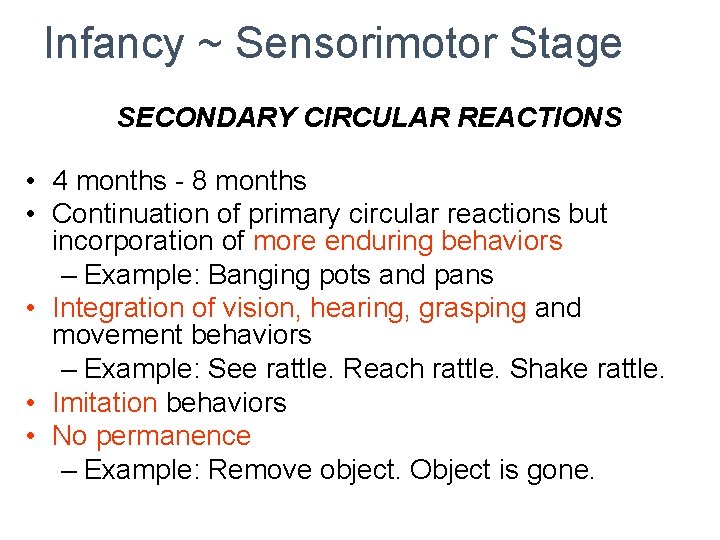 Infancy ~ Sensorimotor Stage

SECONDARY CIRCULAR REACTIONS

• 4 months - 8 months
• Continuation of primary circular reactions but incorporation of more enduring behaviors
– Example: Banging pots and pans
• Integration of vision, hearing, grasping and movement behaviors
– Example: See rattle. Reach rattle. Shake rattle.
• Imitation behaviors
• No permanence
– Example: Remove object. Object is gone.